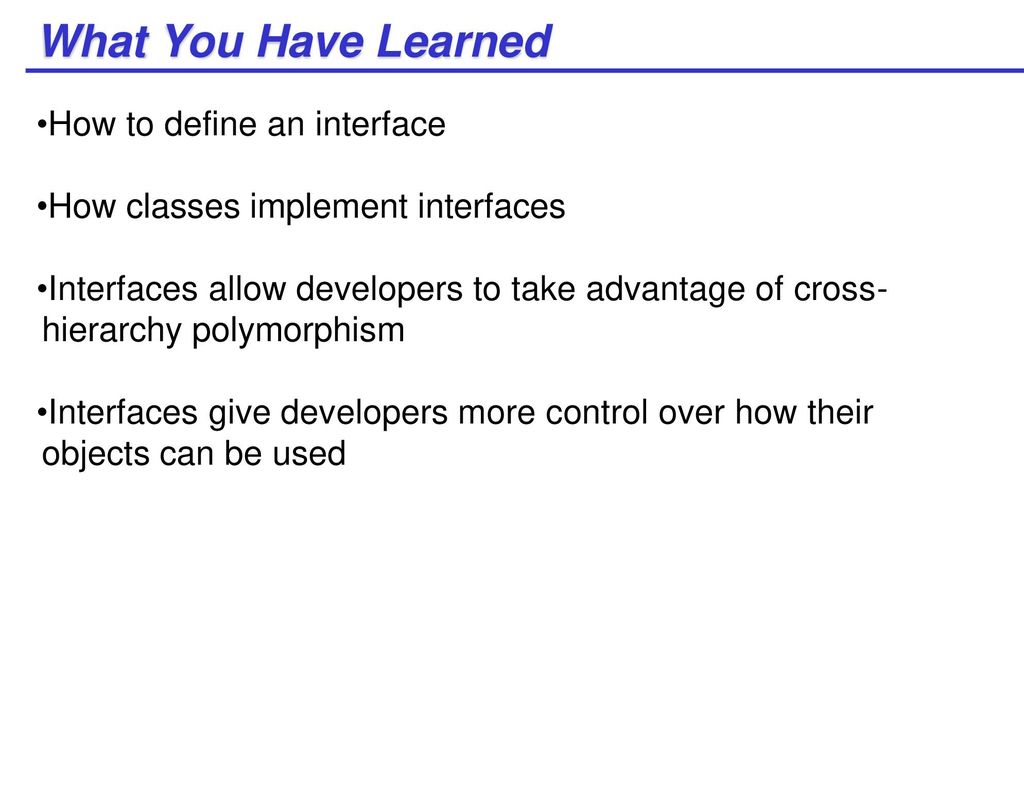 What You Have Learned

•How to define an interface

•How classes implement interfaces

•Interfaces allow developers to take advantage of cross-hierarchy polymorphism

•Interfaces give developers more control over how their objects can be used